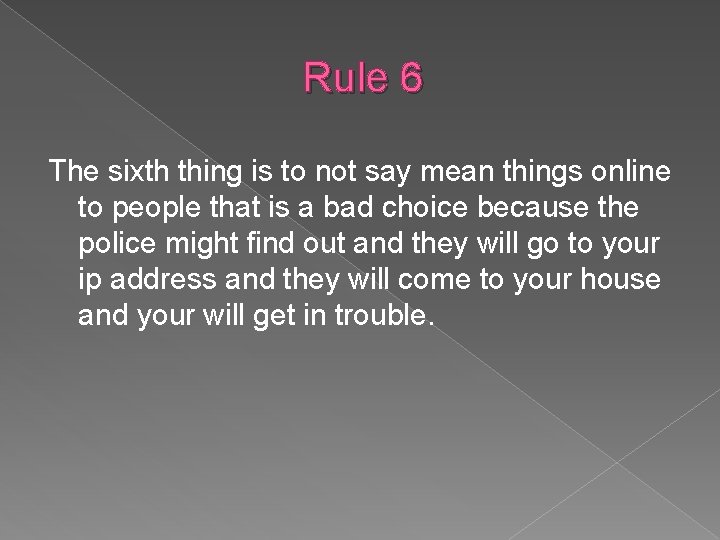 Rule 6

The sixth thing is to not say mean things online to people that is a bad choice because the police might find out and they will go to your ip address and they will come to your house and your will get in trouble.